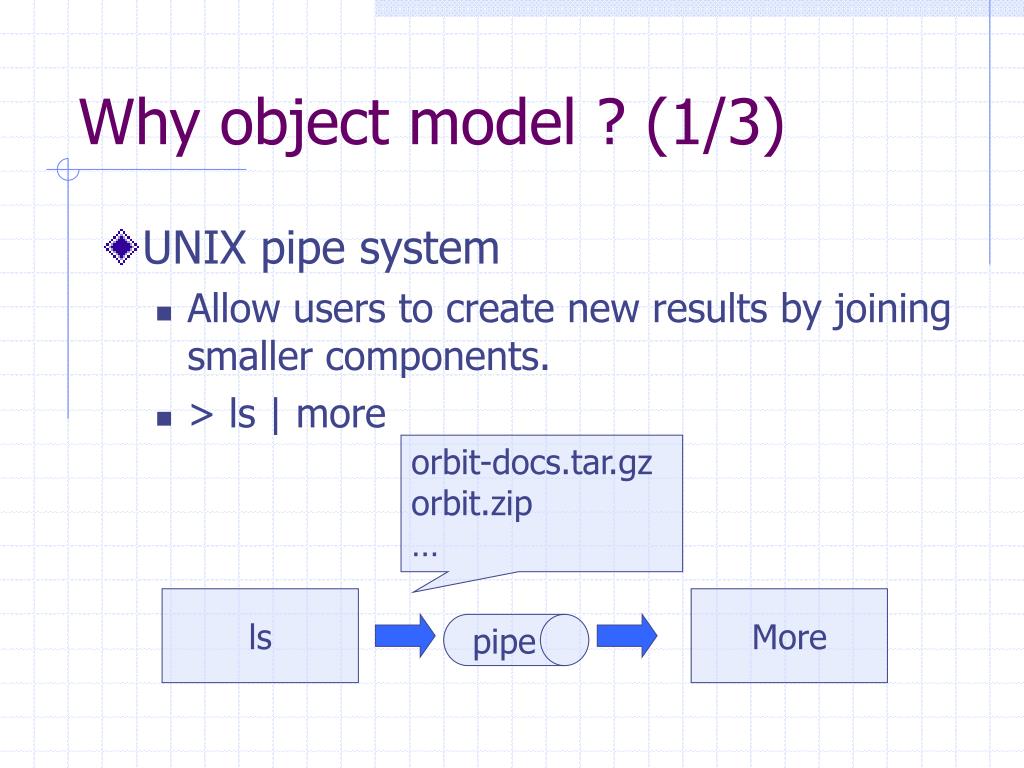 Why object model ? (1/3)

UNIX pipe system

Allow users to create new results by joining smaller components.

> ls | more

orbit-docs.tar.gz
orbit.zip
…

ls

pipe

More